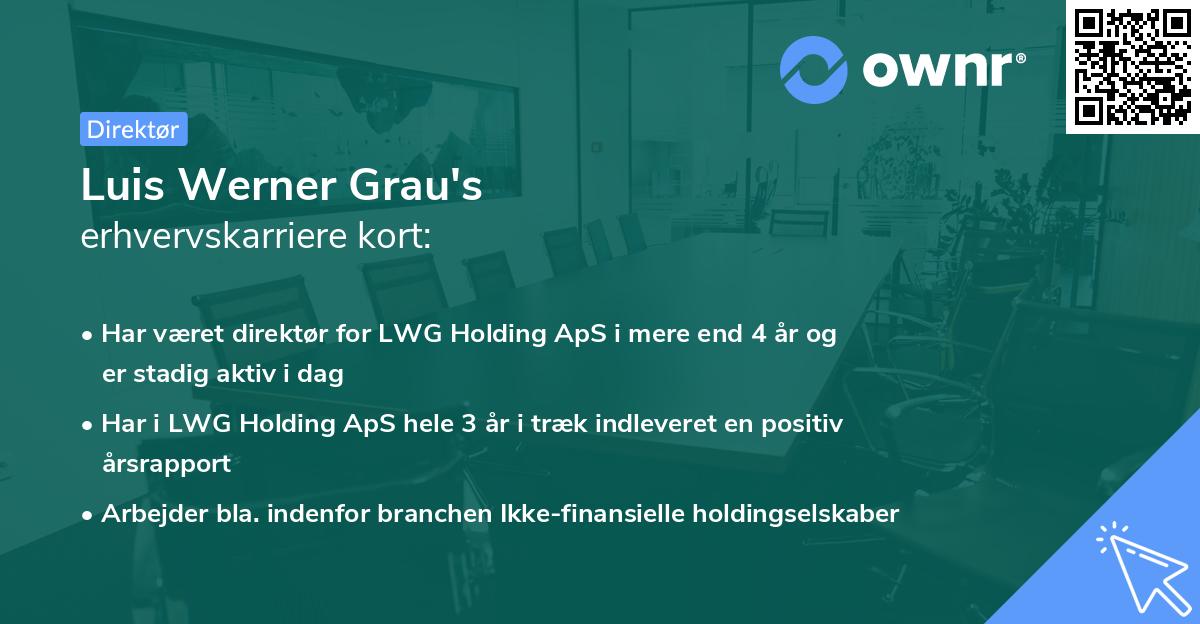 ownr®

Direktør

Luis Werner Grau's
erhvervskarriere kort:

• Har været direktør for LWG Holding ApS i mere end 4 år og er stadig aktiv i dag

• Har i LWG Holding ApS hele 3 år i træk indleveret en positiv årsrapport

• Arbejder bla. indenfor branchen Ikke-finansielle holdingselskaber